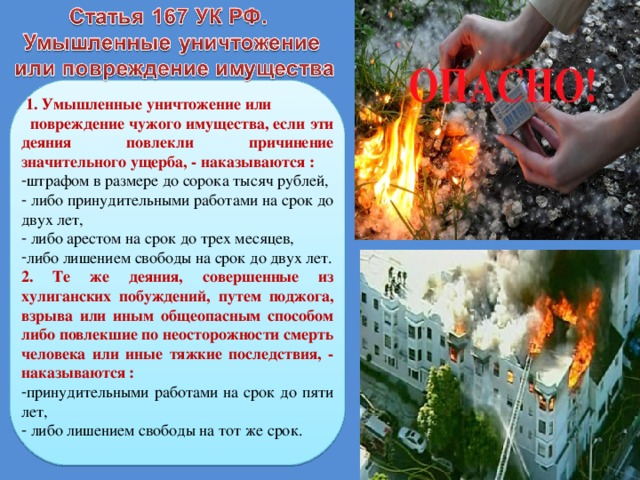 Статья 167 УК РФ.
Умышленные уничтожение или повреждение имущества

1. Умышленные уничтожение или повреждение чужого имущества, если эти деяния повлекли причинение значительного ущерба, - наказываются :
-штрафом в размере до сорока тысяч рублей,
- либо принудительными работами на срок до двух лет,
- либо арестом на срок до трех месяцев,
-либо лишением свободы на срок до двух лет.
2. Те же деяния, совершенные из хулиганских побуждений, путем поджога, взрыва или иным общеопасным способом либо повлекшие по неосторожности смерть человека или иные тяжкие последствия, - наказываются :
-принудительными работами на срок до пяти лет,
- либо лишением свободы на тот же срок.

ОПАСНО!